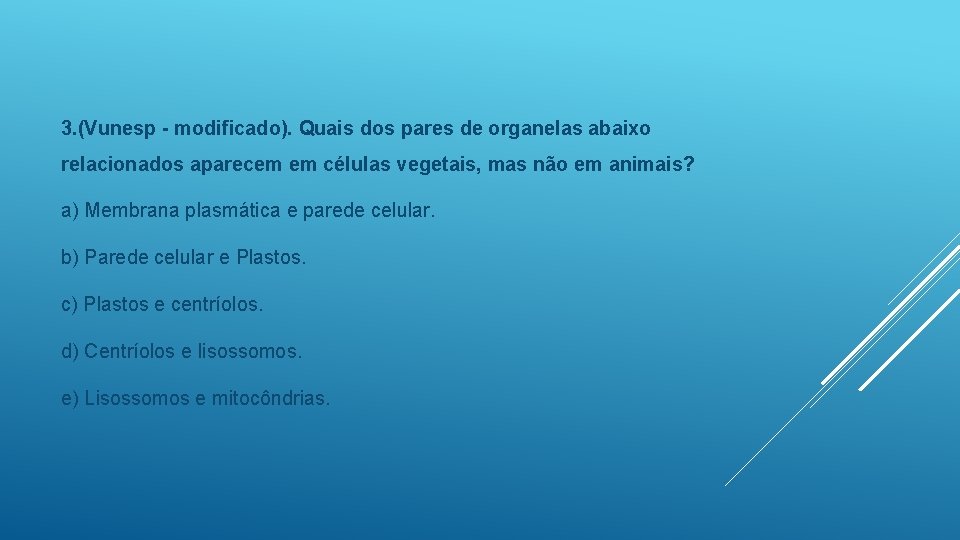 3.(Vunesp - modificado). Quais dos pares de organelas abaixo relacionados aparecem em células vegetais, mas não em animais?

a) Membrana plasmática e parede celular.

b) Parede celular e Plastos.

c) Plastos e centríolos.

d) Centríolos e lisossomos.

e) Lisossomos e mitocôndrias.